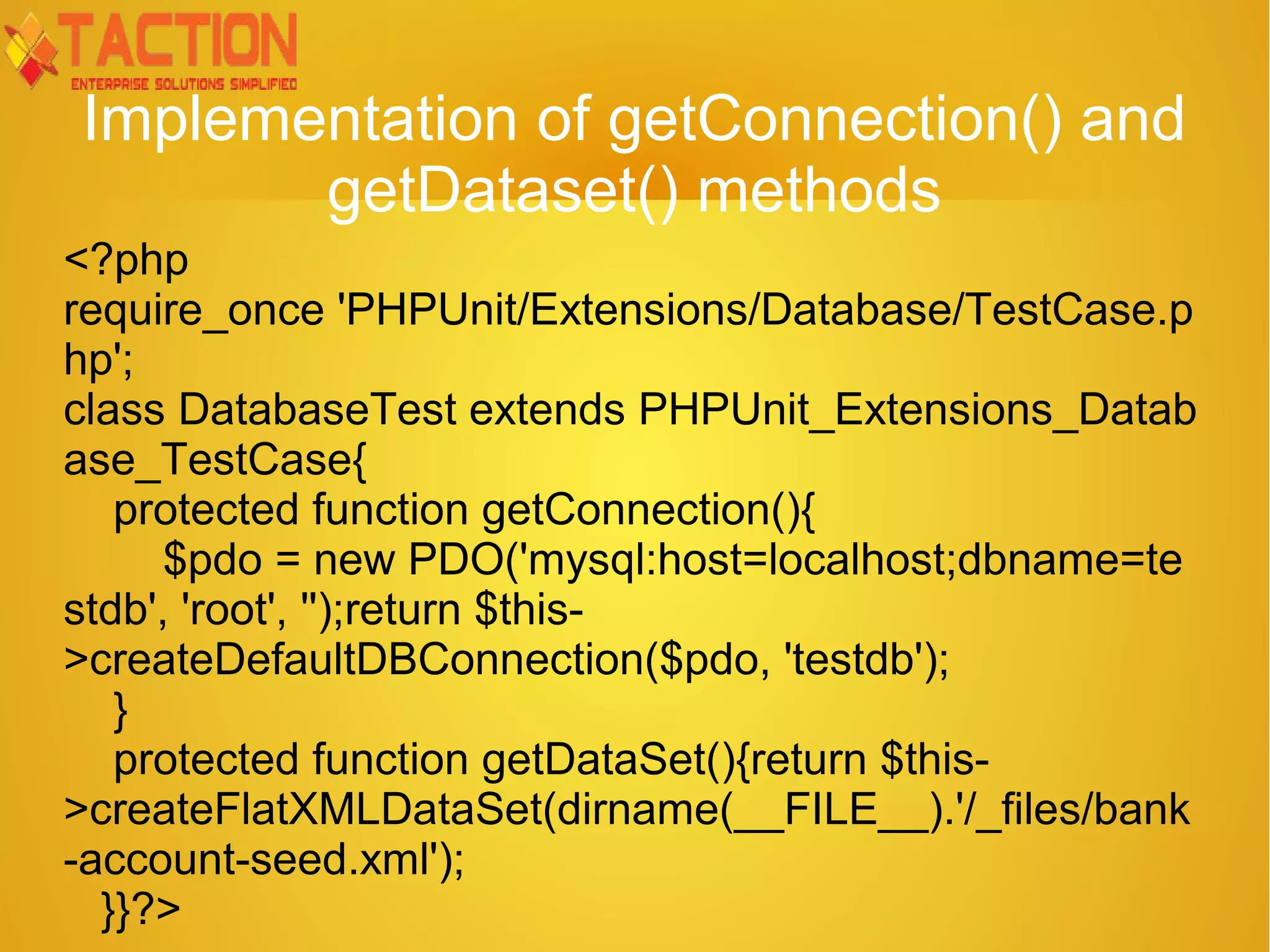 TACTION
ENTERPRISE SOLUTIONS SIMPLIFIED

Implementation of getConnection() and getDataset() methods

<?php
require_once 'PHPUnit/Extensions/Database/TestCase.php';
class DatabaseTest extends PHPUnit_Extensions_Database_TestCase{
protected function getConnection(){
$pdo = new PDO('mysql:host=localhost;dbname=testdb', 'root', '');return $this->createDefaultDBConnection($pdo, 'testdb');
}
protected function getDataSet(){return $this->createFlatXMLDataSet(dirname(__FILE__).'/_files/bank-account-seed.xml');
}}?>